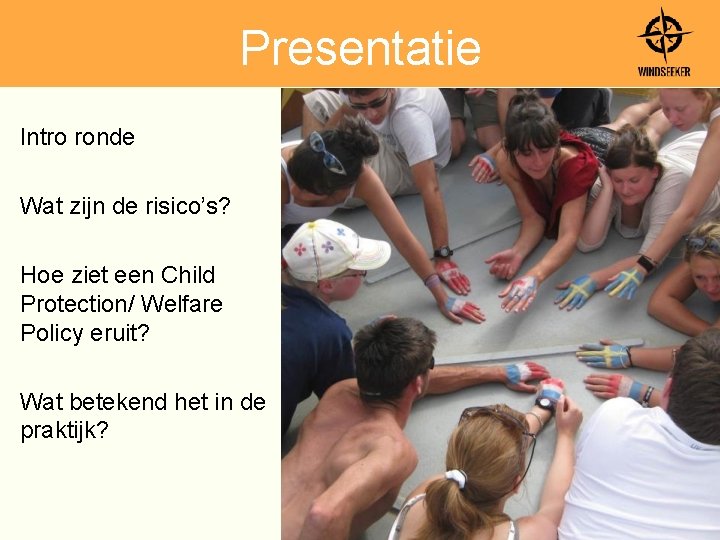 Presentatie

WINDSEEKER

Intro ronde

Wat zijn de risico's?

Hoe ziet een Child Protection/ Welfare Policy eruit?

Wat betekend het in de praktijk?